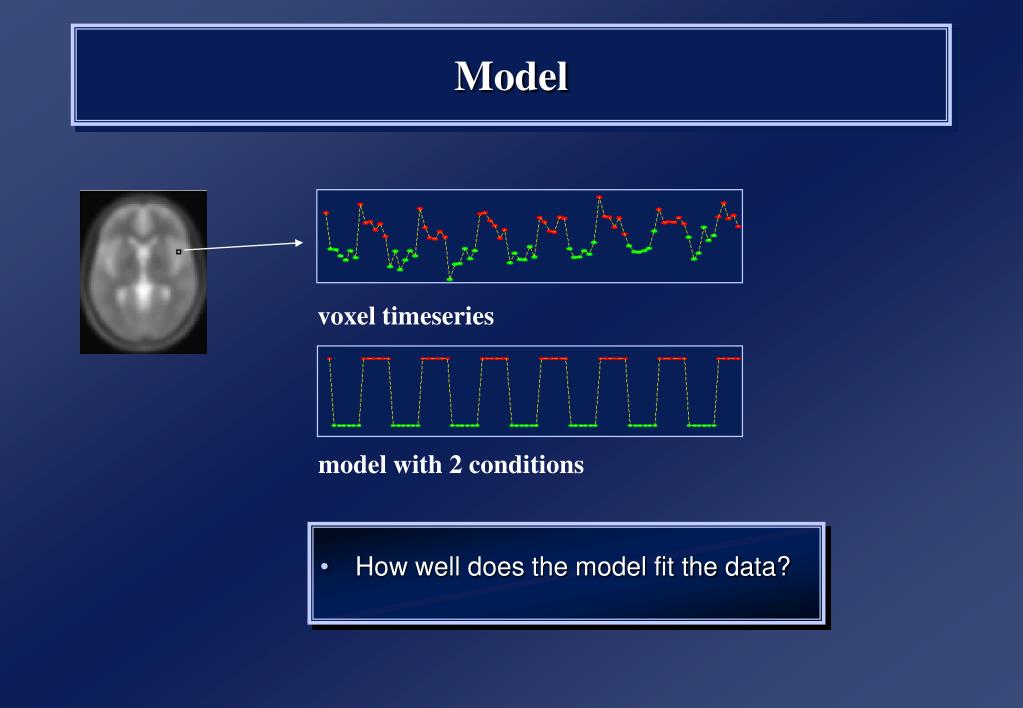 Model

voxel timeseries

model with 2 conditions

• How well does the model fit the data?